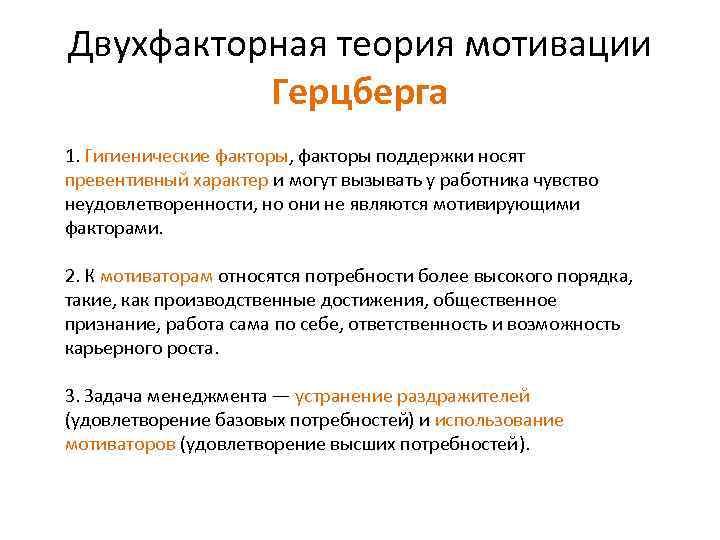 Двухфакторная теория мотивации Герцберга

1. Гигиенические факторы, факторы поддержки носят превентивный характер и могут вызывать у работника чувство неудовлетворенности, но они не являются мотивирующими факторами.

2. К мотиваторам относятся потребности более высокого порядка, такие, как производственные достижения, общественное признание, работа сама по себе, ответственность и возможность карьерного роста.

3. Задача менеджмента — устранение раздражителей (удовлетворение базовых потребностей) и использование мотиваторов (удовлетворение высших потребностей).